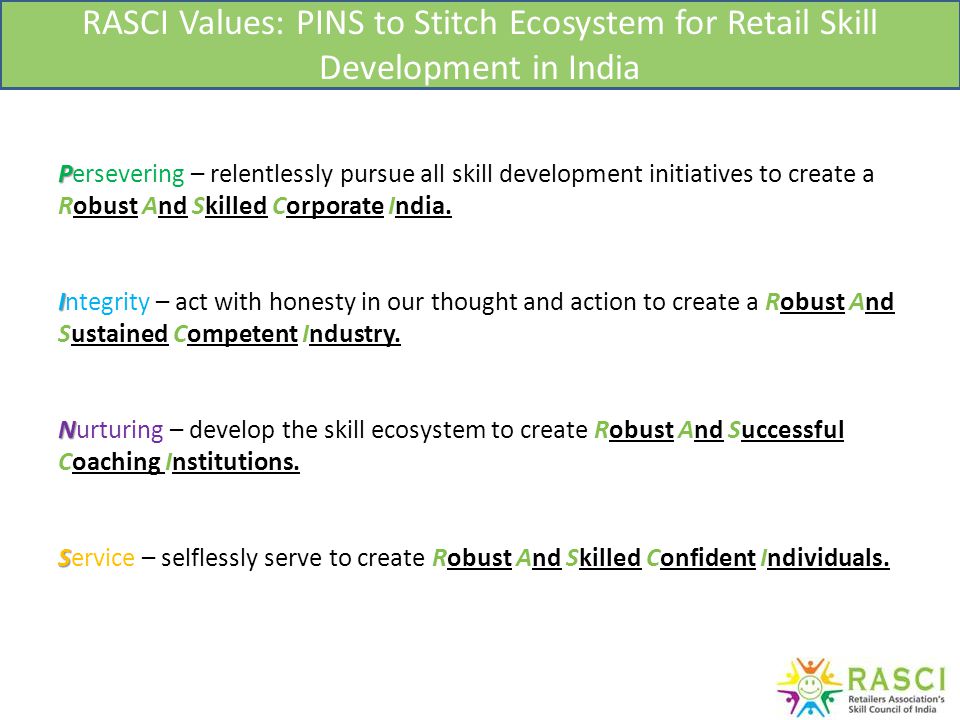 RASCI Values: PINS to Stitch Ecosystem for Retail Skill Development in India

Persevering – relentlessly pursue all skill development initiatives to create a Robust And Skilled Corporate India.

Integrity – act with honesty in our thought and action to create a Robust And Sustained Competent Industry.

Nurturing – develop the skill ecosystem to create Robust And Successful Coaching Institutions.

Service – selflessly serve to create Robust And Skilled Confident Individuals.

RASCI
Retailers Association's Skill Council of India